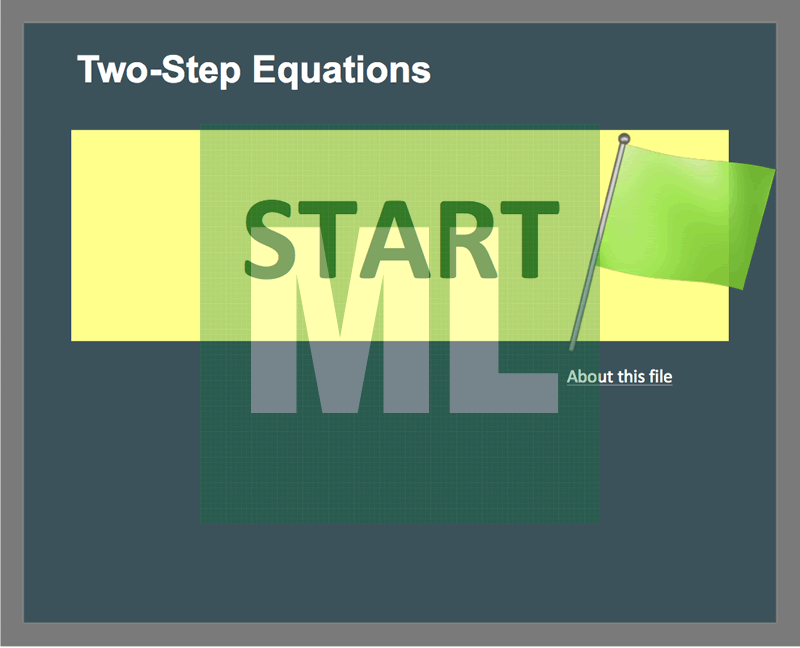 Two-Step Equations

START

ML

About this file